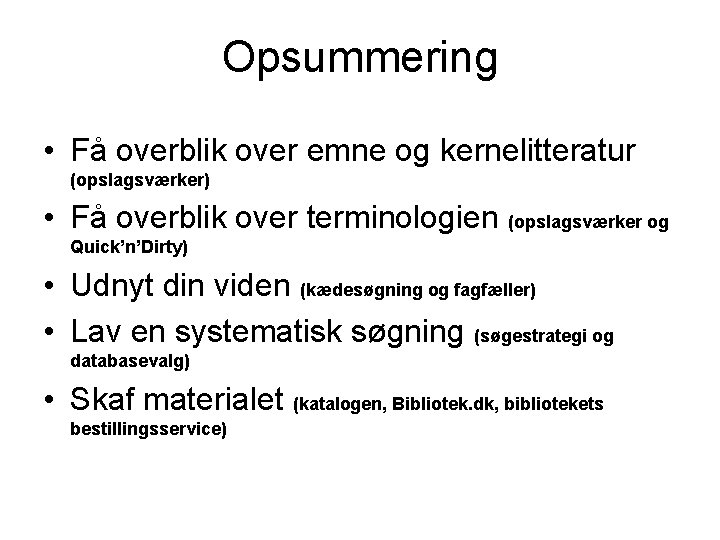 Opsummering

• Få overblik over emne og kernelitteratur (opslagsværker)
• Få overblik over terminologien (opslagsværker og Quick'n'Dirty)
• Udnyt din viden (kædesøgning og fagfæller)
• Lav en systematisk søgning (søgestrategi og databasevalg)
• Skaf materialet (katalogen, Bibliotek.dk, bibliotekets bestillingsservice)